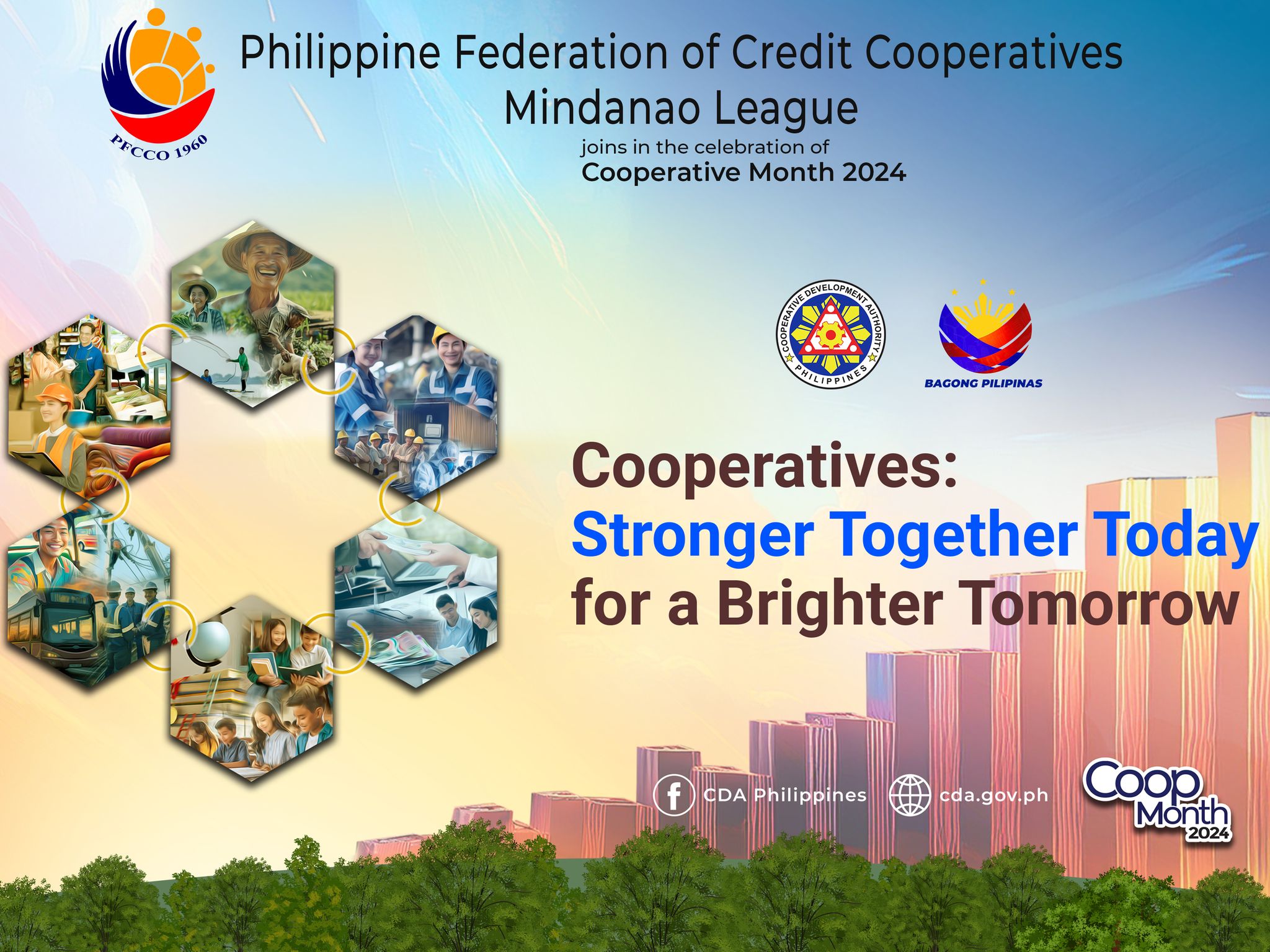 PFCCO 1960

Philippine Federation of Credit Cooperatives
Mindanao League
joins in the celebration of
Cooperative Month 2024

COOPERATIVE DEVELOPMENT AUTHORITY
PHILIPPINES

BAGONG PILIPINAS

Cooperatives:
Stronger Together Today
for a Brighter Tomorrow

CDA Philippines
cda.gov.ph

Coop Month 2024